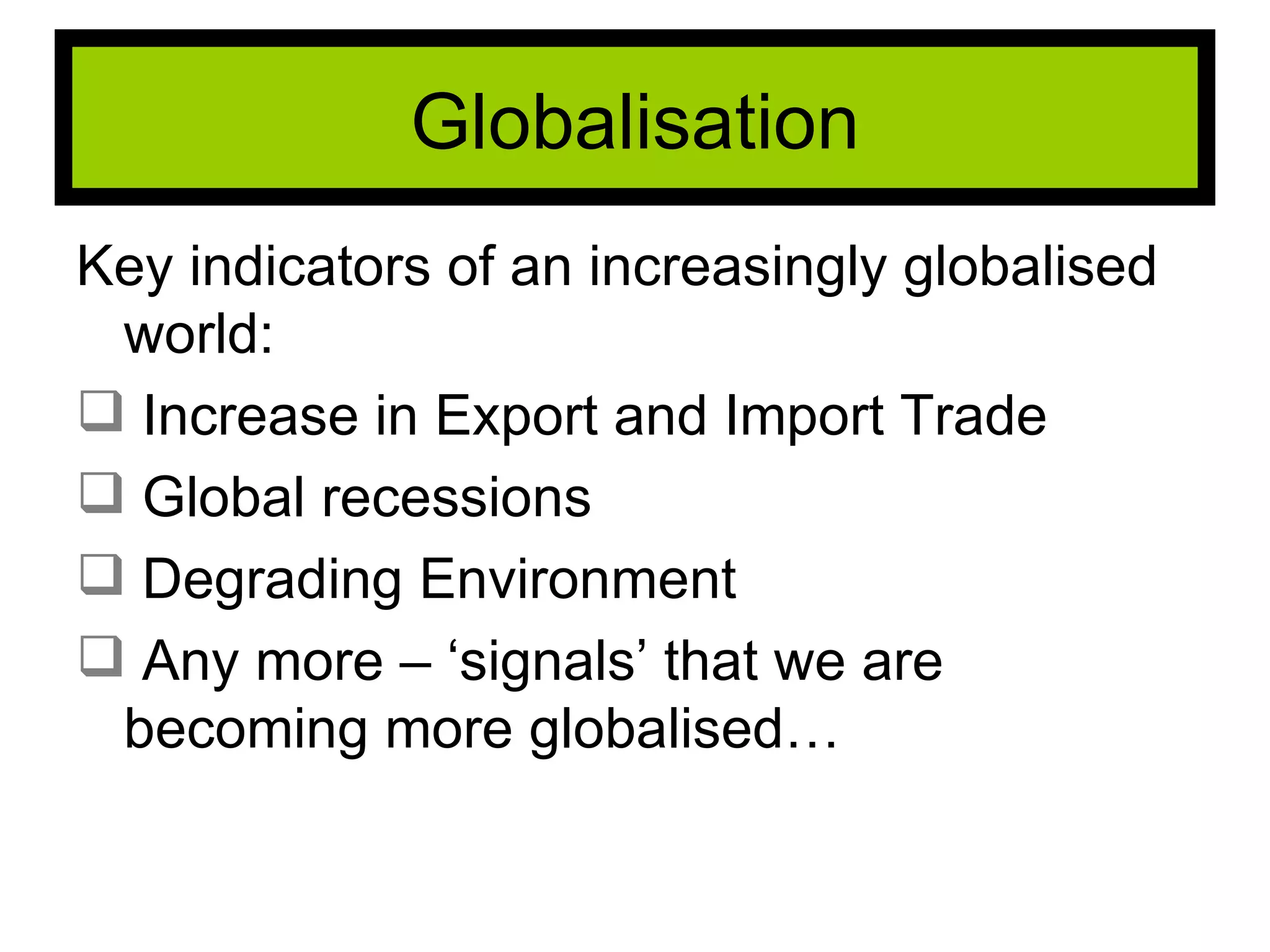 Globalisation

Key indicators of an increasingly globalised world:

❑ Increase in Export and Import Trade

❑ Global recessions

❑ Degrading Environment

❑ Any more – ‘signals’ that we are becoming more globalised…